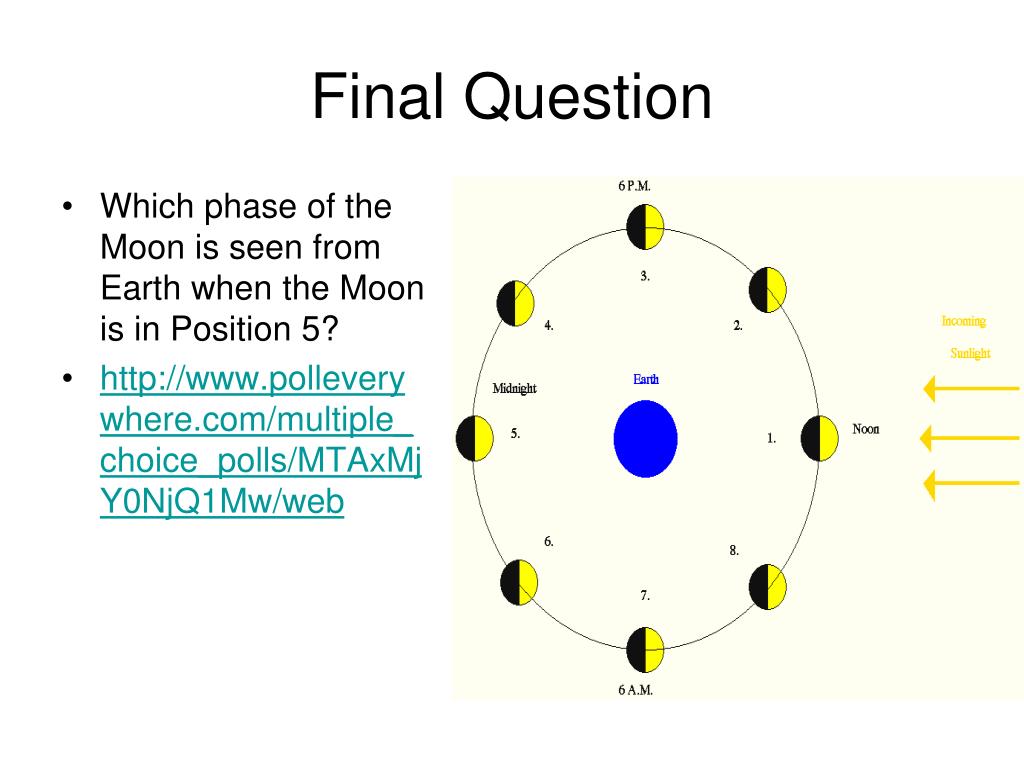 Final Question

• Which phase of the Moon is seen from Earth when the Moon is in Position 5?

• http://www.polleverywhere.com/multiple_choice_polls/MTAxMjY0NjQ1Mw/web

6 P.M.

3.

4.

2.

Incoming

Sunlight

Midnight

Earth

5.

1.

Noon

6.

8.

7.

6 A.M.